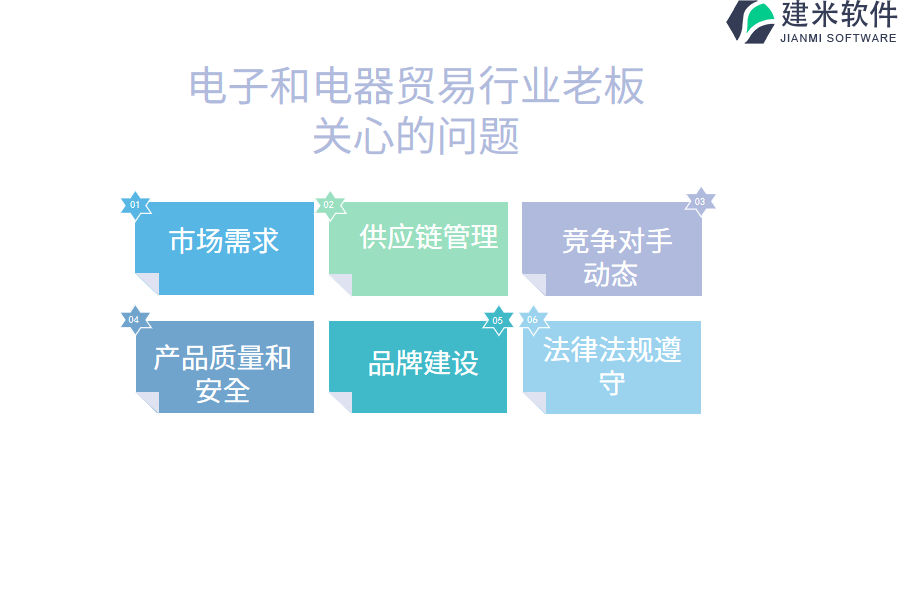 建米软件
JIANMI SOFTWARE

电子和电器贸易行业老板关心的问题

01
市场需求

02
供应链管理

03
竞争对手动态

04
产品质量和安全

05
品牌建设

06
法律法规遵守